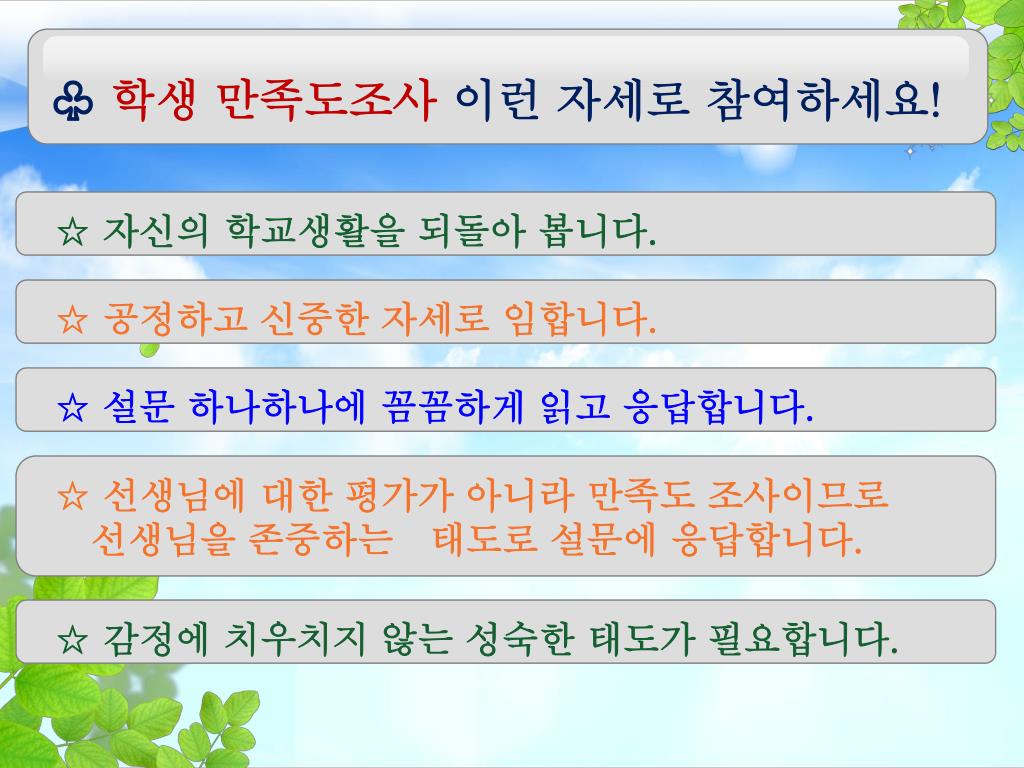 ♧ 학생 만족도조사 이런 자세로 참여하세요!

☆ 자신의 학교생활을 되돌아 봅니다.

☆ 공정하고 신중한 자세로 임합니다.

☆ 설문 하나하나에 꼼꼼하게 읽고 응답합니다.

☆ 선생님에 대한 평가가 아니라 만족도 조사이므로 선생님을 존중하는 태도로 설문에 응답합니다.

☆ 감정에 치우치지 않는 성숙한 태도가 필요합니다.